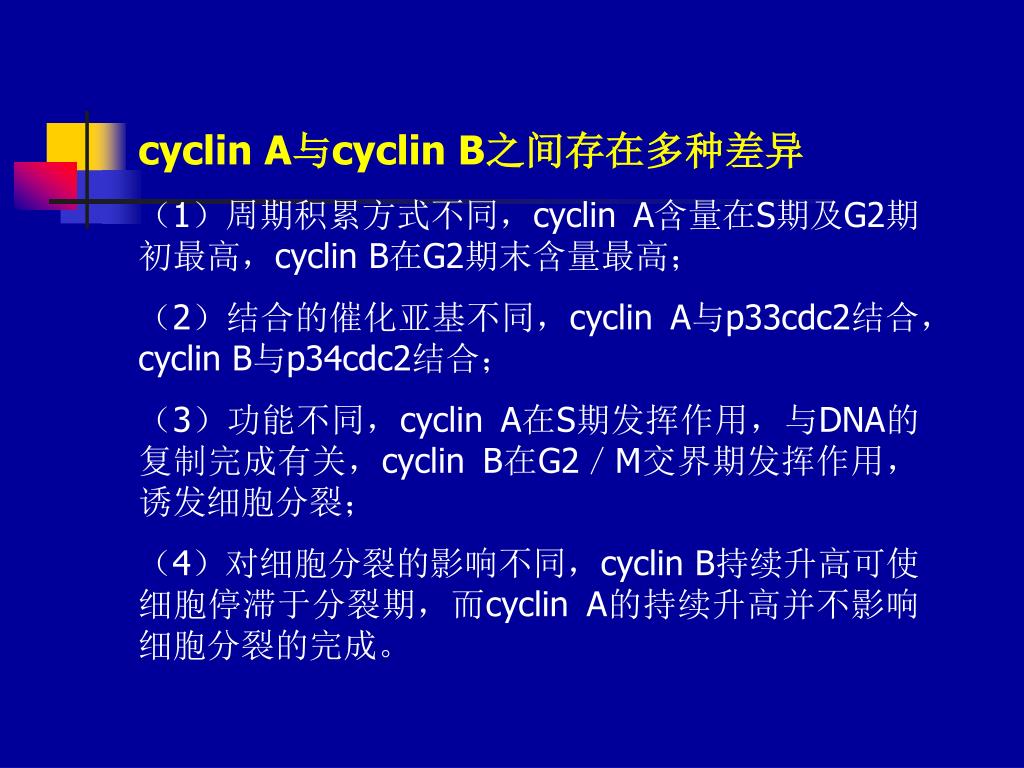 cyclin A与cyclin B之间存在多种差异

（1）周期积累方式不同，cyclin A含量在S期及G2期初最高，cyclin B在G2期末含量最高；

（2）结合的催化亚基不同，cyclin A与p33cdc2结合，cyclin B与p34cdc2结合；

（3）功能不同，cyclin A在S期发挥作用，与DNA的复制完成有关，cyclin B在G2／M交界期发挥作用，诱发细胞分裂；

（4）对细胞分裂的影响不同，cyclin B持续升高可使细胞停滞于分裂期，而cyclin A的持续升高并不影响细胞分裂的完成。